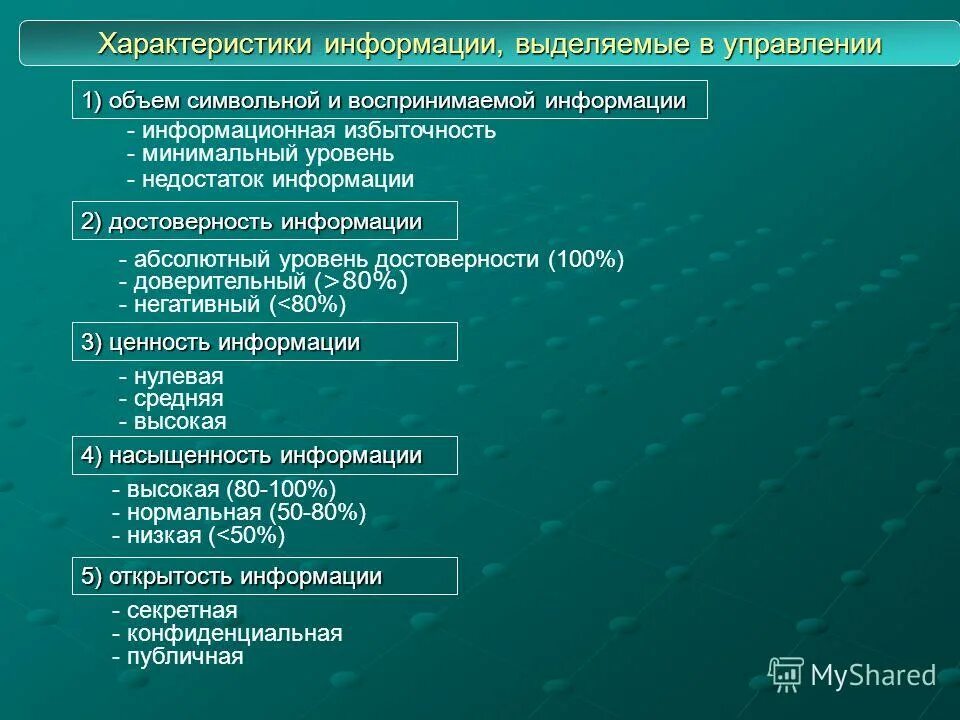 Характеристики информации, выделяемые в управлении

1) объем символьной и воспринимаемой информации
- информационная избыточность
- минимальный уровень
- недостаток информации

2) достоверность информации
- абсолютный уровень достоверности (100%)
- доверительный (>80%)
- негативный (<80%)

3) ценность информации
- нулевая
- средняя
- высокая

4) насыщенность информации
- высокая (80-100%)
- нормальная (50-80%)
- низкая (<50%)

5) открытость информации
- секретная
- конфиденциальная
- публичная

MyShared